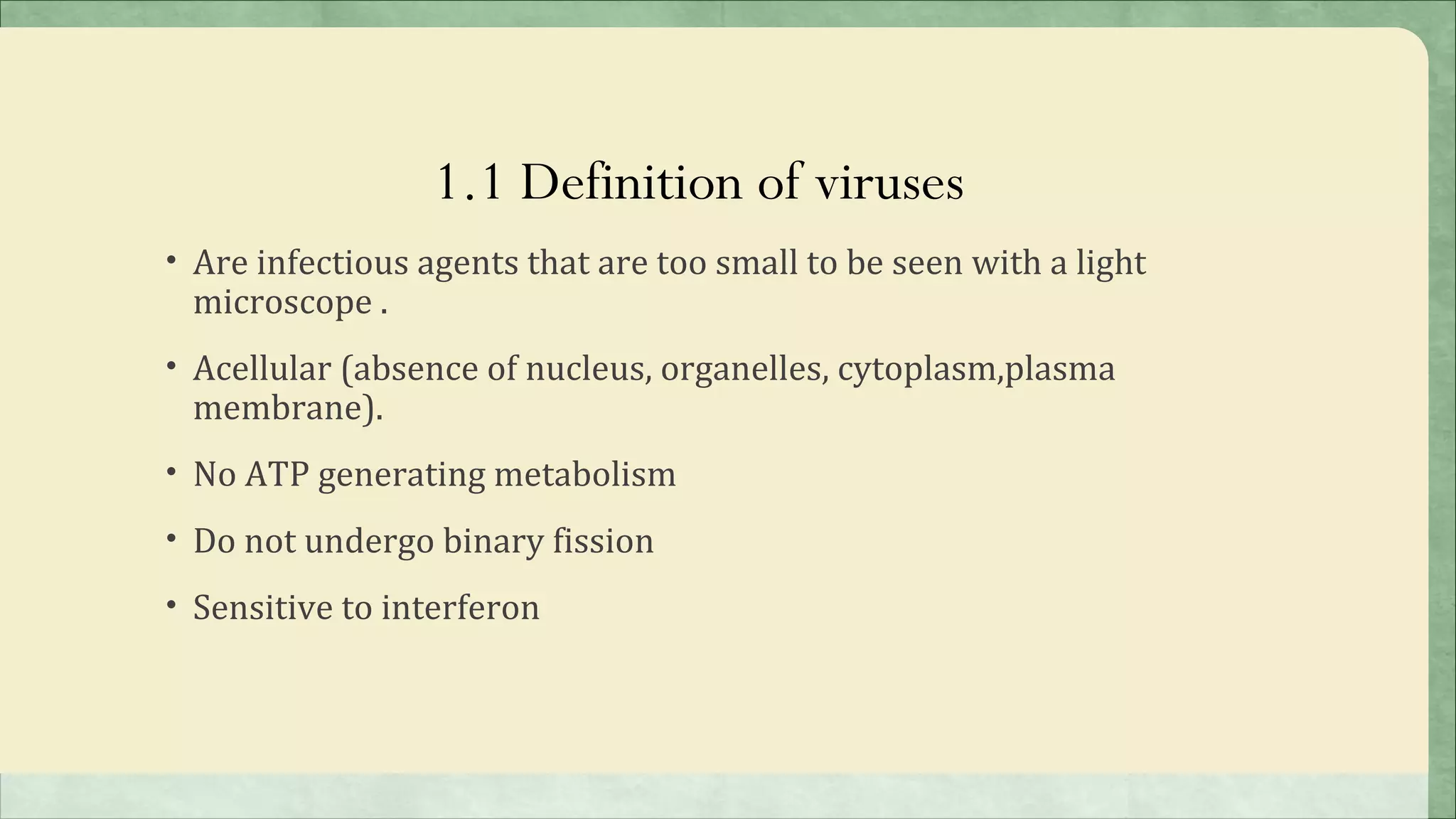 1.1 Definition of viruses

• Are infectious agents that are too small to be seen with a light microscope .

• Acellular (absence of nucleus, organelles, cytoplasm,plasma membrane).

• No ATP generating metabolism

• Do not undergo binary fission

• Sensitive to interferon